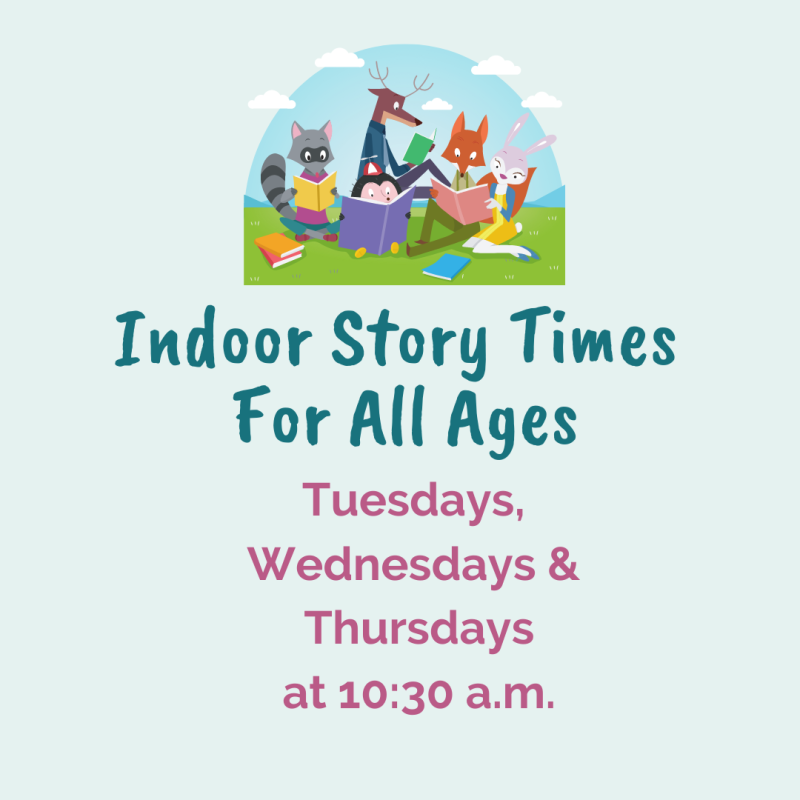 Indoor Story Times For All Ages

Tuesdays, Wednesdays & Thursdays at 10:30 a.m.